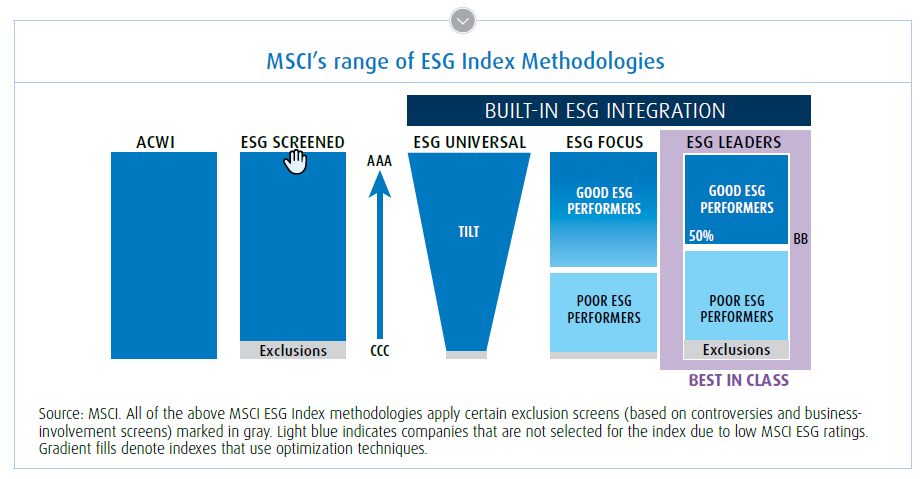 MSCI's range of ESG Index Methodologies

BUILT-IN ESG INTEGRATION

ACWI

ESG SCREENED

Exclusions

AAA

CCC

ESG UNIVERSAL

TILT

ESG FOCUS

GOOD ESG PERFORMERS

POOR ESG PERFORMERS

ESG LEADERS

GOOD ESG PERFORMERS

50%

BB

POOR ESG PERFORMERS

Exclusions

BEST IN CLASS

Source: MSCI. All of the above MSCI ESG Index methodologies apply certain exclusion screens (based on controversies and business-involvement screens) marked in gray. Light blue indicates companies that are not selected for the index due to low MSCI ESG ratings. Gradient fills denote indexes that use optimization techniques.